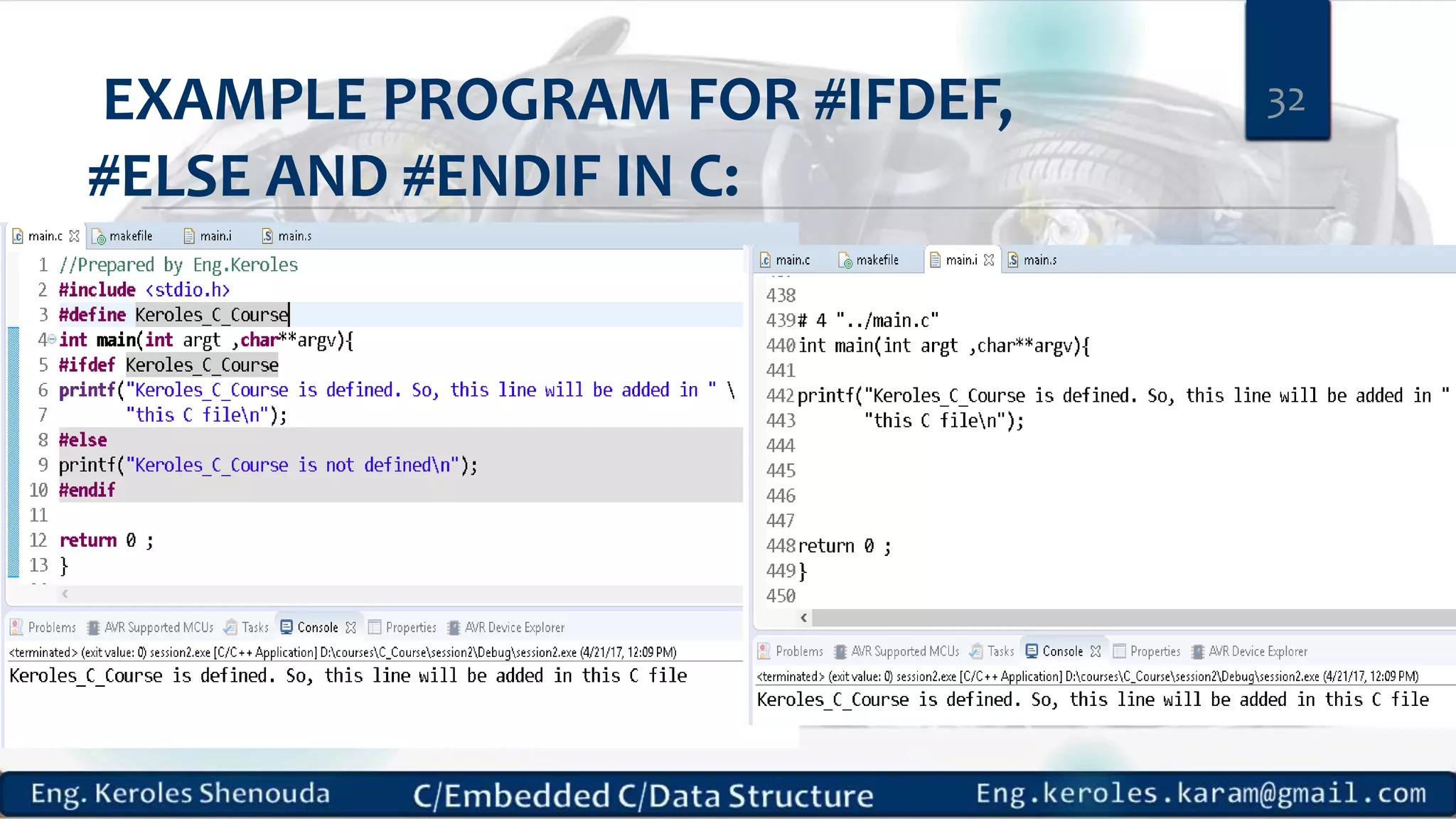 EXAMPLE PROGRAM FOR #IFDEF, #ELSE AND #ENDIF IN C:

32

main.c makefile main.i main.s

1 //Prepared by Eng.Keroles
2 #include <stdio.h>
3 #define Keroles_C_Course
4 int main(int argt ,char**argv){
5 #ifdef Keroles_C_Course
6 printf("Keroles_C_Course is defined. So, this line will be added in " \
7 "this C file\n");
8 #else
9 printf("Keroles_C_Course is not defined\n");
10 #endif
11
12 return 0 ;
13 }

Problems AVR Supported MCUs Tasks Console Properties AVR Device Explorer

<terminated> (exit value: 0) session2.exe [C/C++ Application] D:\courses\C_Course\session2\Debug\session2.exe (4/21/17, 12:09 PM)

Keroles_C_Course is defined. So, this line will be added in this C file

main.c makefile main.i main.s

438
439 # 4 "../main.c"
440 int main(int argt ,char**argv){
441
442 printf("Keroles_C_Course is defined. So, this line will be added in "
443 "this C file\n");
444
445
446
447
448 return 0 ;
449 }
450

Problems AVR Supported MCUs Tasks Console Properties AVR Device Explorer

<terminated> (exit value: 0) session2.exe [C/C++ Application] D:\courses\C_Course\session2\Debug\session2.exe (4/21/17, 12:09 PM)

Keroles_C_Course is defined. So, this line will be added in this C file

Eng. Keroles Shenouda C/Embedded C/Data Structure Eng.keroles.karam@gmail.com